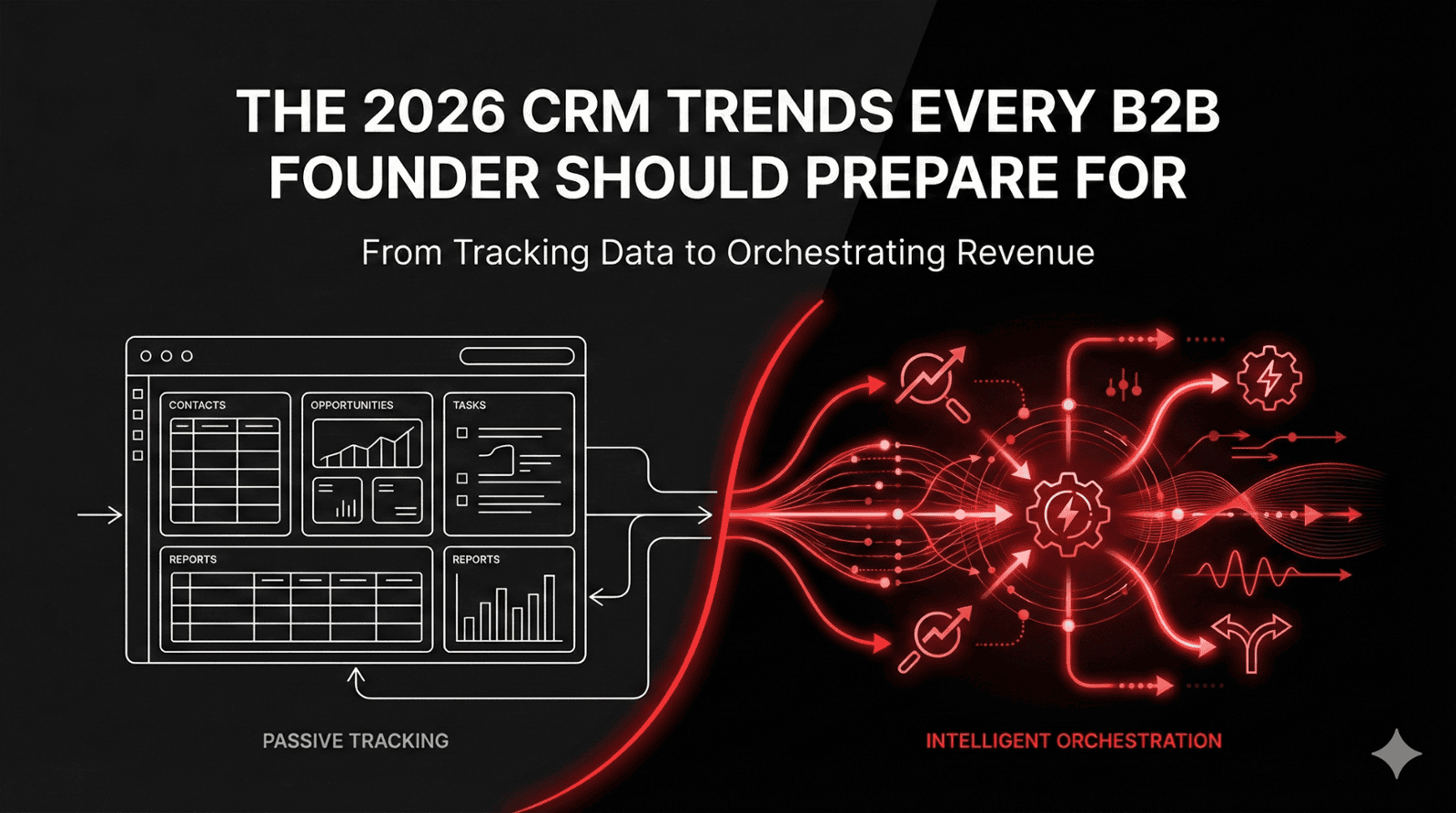 THE 2026 CRM TRENDS EVERY B2B FOUNDER SHOULD PREPARE FOR

From Tracking Data to Orchestrating Revenue

CONTACTS

OPPORTUNITIES

TASKS

REPORTS

REPORTS

PASSIVE TRACKING

INTELLIGENT ORCHESTRATION